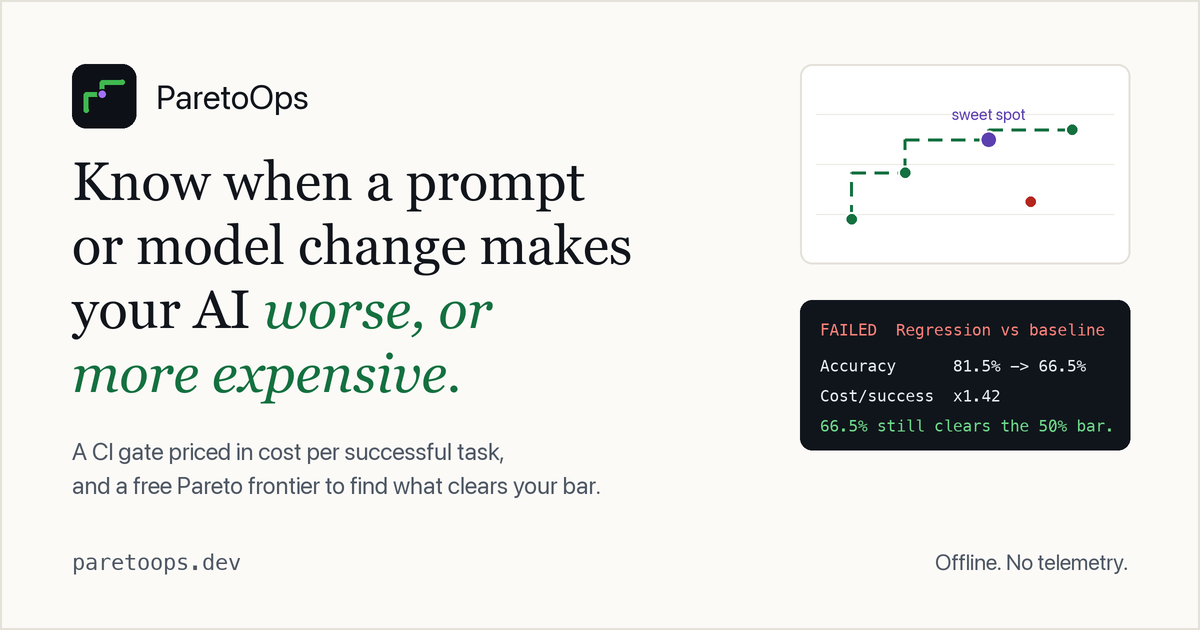 ParetoOps

Know when a prompt or model change makes your AI worse, or more expensive.

A CI gate priced in cost per successful task, and a free Pareto frontier to find what clears your bar.

sweet spot

FAILED Regression vs baseline
Accuracy 81.5% -> 66.5%
Cost/success x1.42
66.5% still clears the 50% bar.

paretoops.dev

Offline. No telemetry.